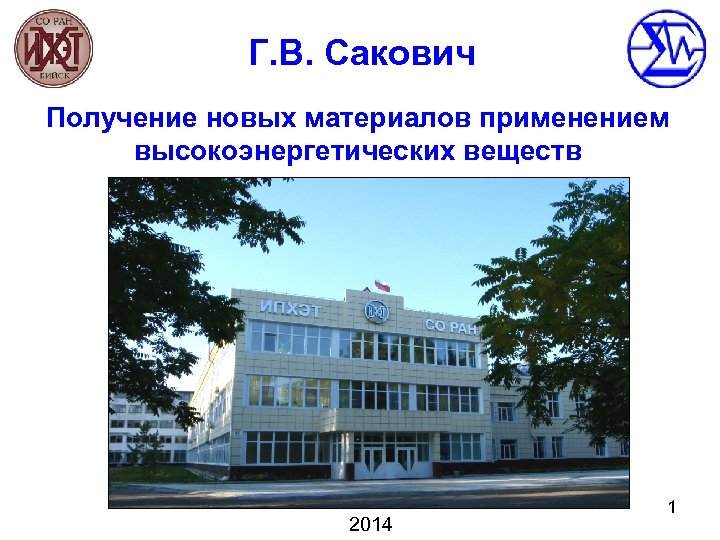 СО РАН
ИПХЭТ
БИЙСК

Г.В. Сакович

Получение новых материалов применением высокоэнергетических веществ

ИПХЭТ
СО РАН

1

2014